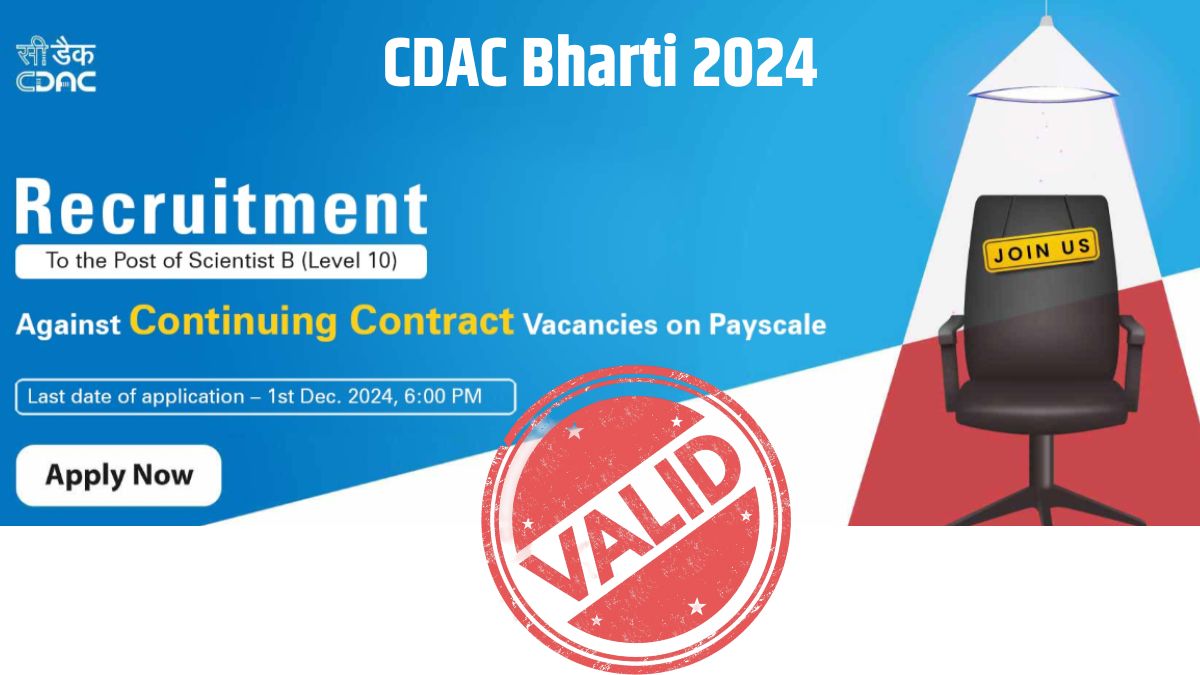 सी डैक
CDAC

CDAC Bharti 2024

Recruitment
To the Post of Scientist B (Level 10)

Against Continuing Contract Vacancies on Payscale

Last date of application – 1st Dec. 2024, 6:00 PM

Apply Now

JOIN US

VALID